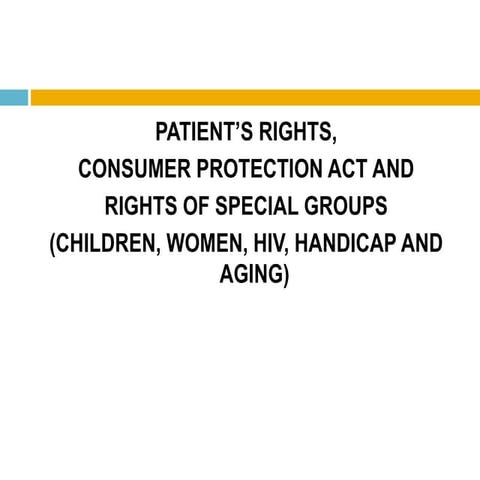 PATIENT'S RIGHTS,
CONSUMER PROTECTION ACT AND
RIGHTS OF SPECIAL GROUPS
(CHILDREN, WOMEN, HIV, HANDICAP AND AGING)